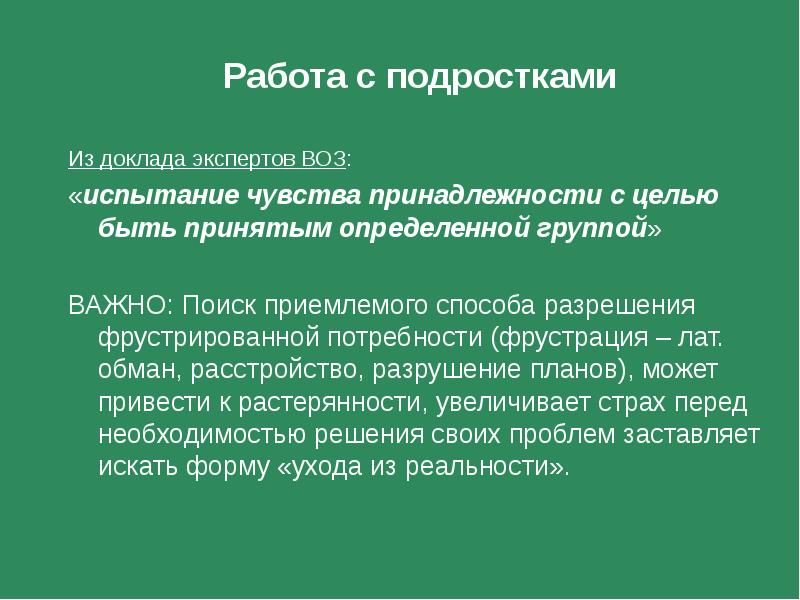 Работа с подростками

Из доклада экспертов ВОЗ:

«испытание чувства принадлежности с целью быть принятым определенной группой»

ВАЖНО: Поиск приемлемого способа разрешения фрустрированной потребности (фрустрация – лат. обман, расстройство, разрушение планов), может привести к растерянности, увеличивает страх перед необходимостью решения своих проблем заставляет искать форму «ухода из реальности».